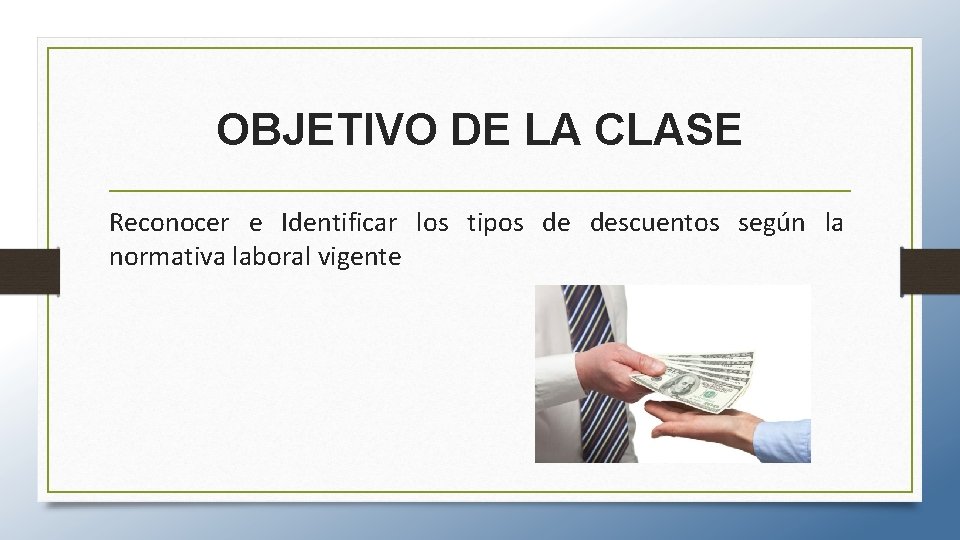 OBJETIVO DE LA CLASE

Reconocer e Identificar los tipos de descuentos según la normativa laboral vigente